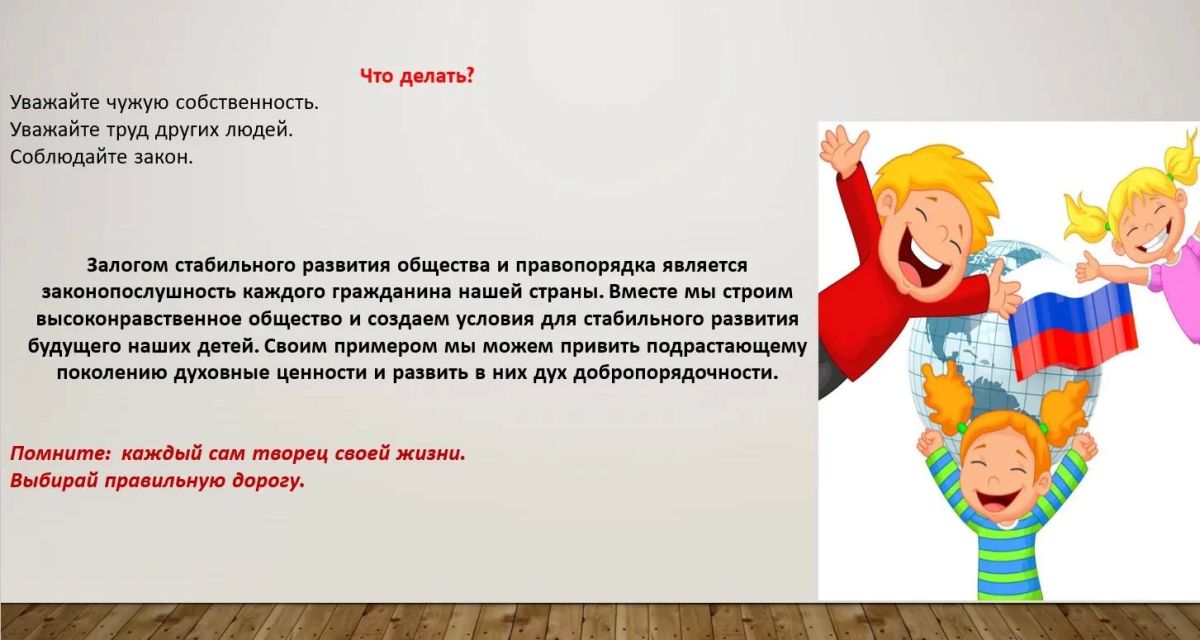 Что делать?
Уважайте чужую собственность.
Уважайте труд других людей.
Соблюдайте закон.

Залогом стабильного развития общества и правопорядка является законопослушность каждого гражданина нашей страны. Вместе мы строим высоконравственное общество и создаем условия для стабильного развития будущего наших детей. Своим примером мы можем привить подрастающему поколению духовные ценности и развить в них дух добропорядочности.

Помните: каждый сам творец своей жизни.
Выбирай правильную дорогу.